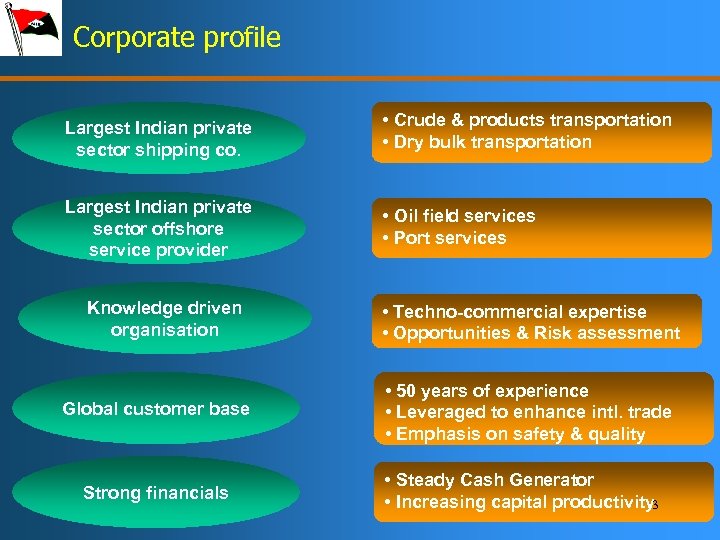 Corporate profile

Largest Indian private sector shipping co.

• Crude & products transportation
• Dry bulk transportation

Largest Indian private sector offshore service provider

• Oil field services
• Port services

Knowledge driven organisation

• Techno-commercial expertise
• Opportunities & Risk assessment

Global customer base

• 50 years of experience
• Leveraged to enhance intl. trade
• Emphasis on safety & quality

Strong financials

• Steady Cash Generator
• Increasing capital productivity

3